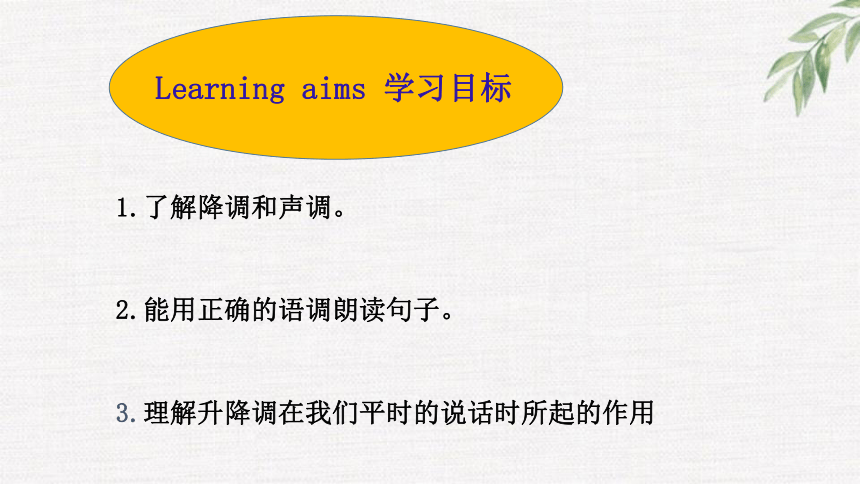 Learning aims 学习目标

1.了解降调和声调。

2.能用正确的语调朗读句子。

3.理解升降调在我们平时的说话时所起的作用